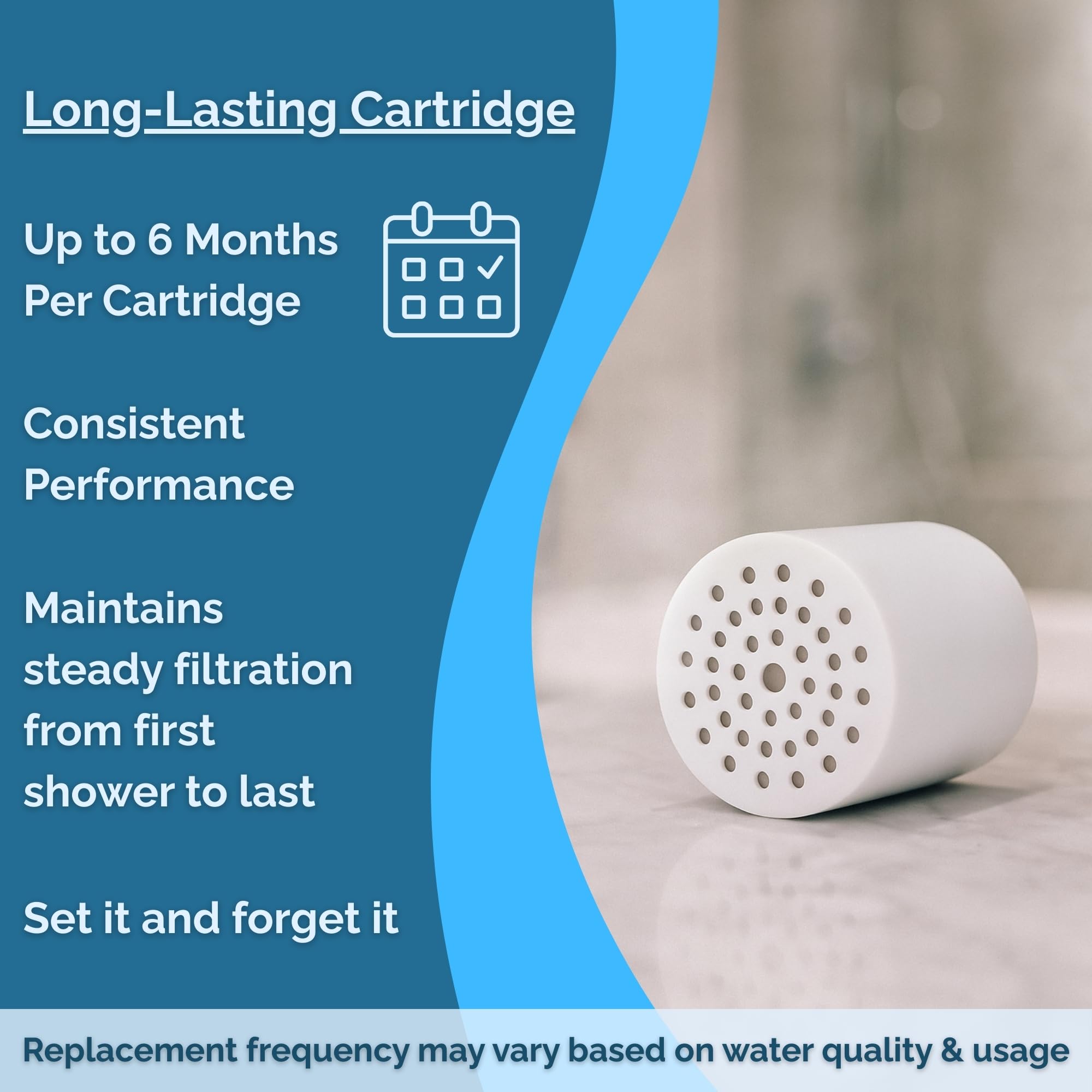 Long-Lasting Cartridge

Up to 6 Months Per Cartridge

Consistent Performance

Maintains steady filtration from first shower to last

Set it and forget it

Replacement frequency may vary based on water quality & usage